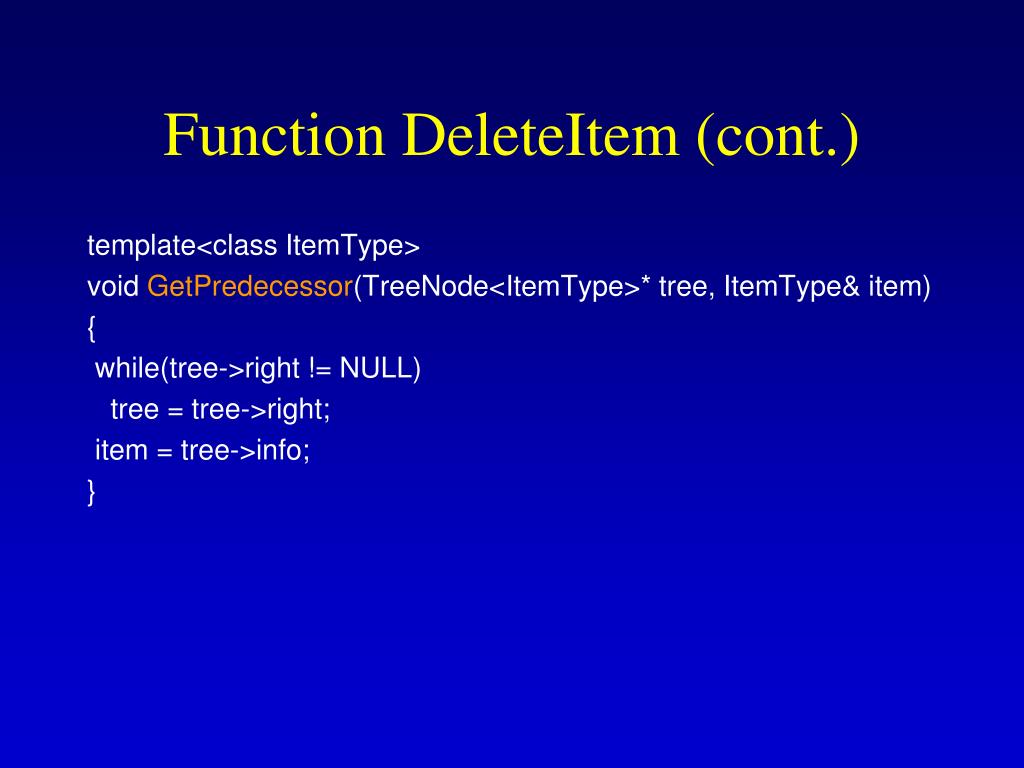 Function DeleteItem (cont.)

template<class ItemType>
void GetPredecessor(TreeNode<ItemType>* tree, ItemType& item)
{
 while(tree->right != NULL)
  tree = tree->right;
 item = tree->info;
}